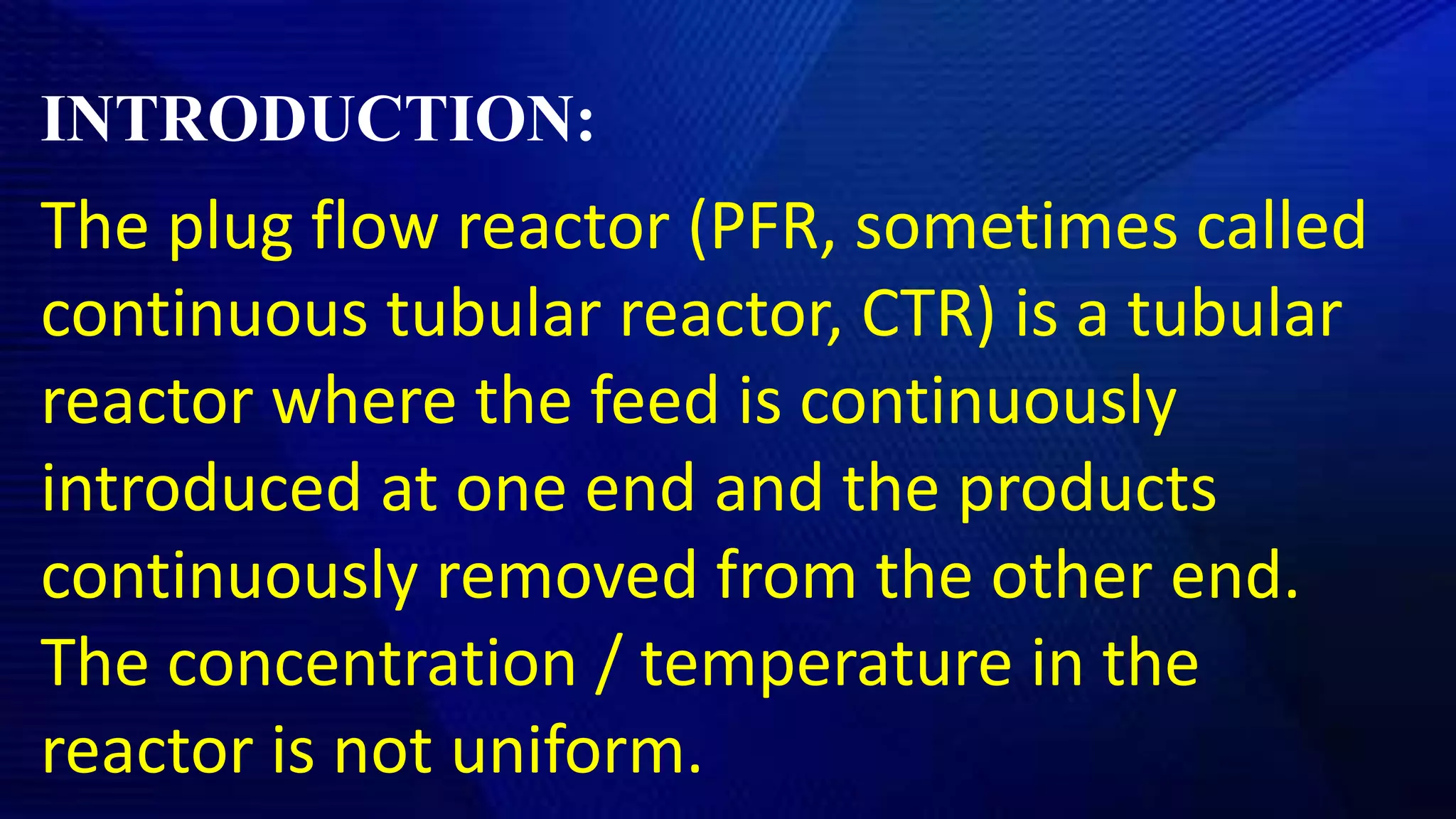 INTRODUCTION:

The plug flow reactor (PFR, sometimes called continuous tubular reactor, CTR) is a tubular reactor where the feed is continuously introduced at one end and the products continuously removed from the other end. The concentration / temperature in the reactor is not uniform.